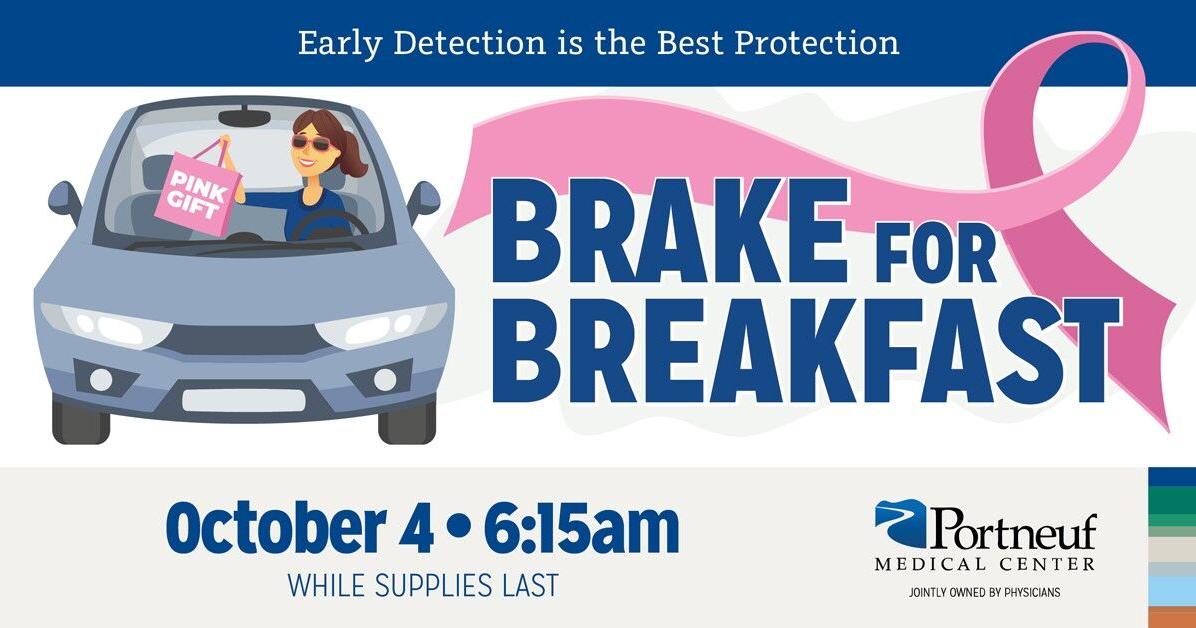 Early Detection is the Best Protection

PINK GIFT

BRAKE FOR BREAKFAST

October 4 • 6:15am
WHILE SUPPLIES LAST

Portneuf
MEDICAL CENTER
JOINTLY OWNED BY PHYSICIANS